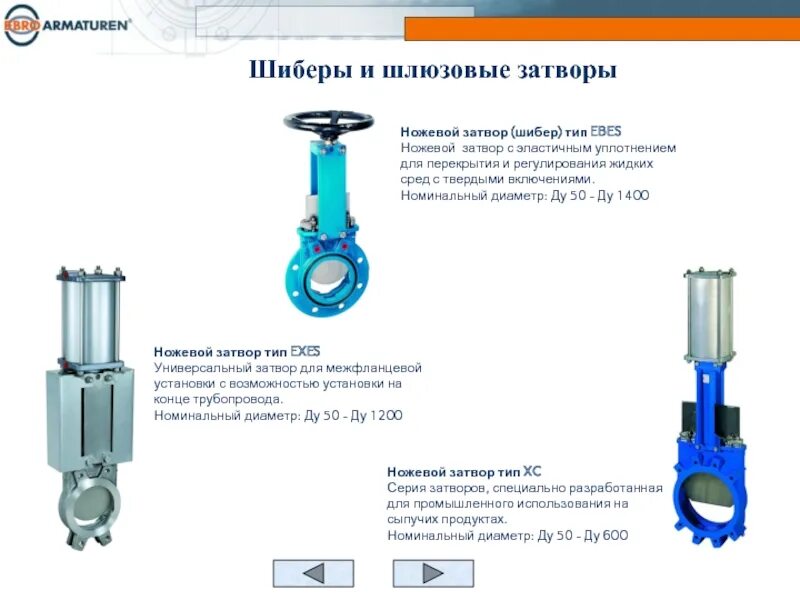 EBRO ARMATUREN®

Шиберы и шлюзовые затворы

Ножевой затвор (шибер) тип EBES
Ножевой затвор с эластичным уплотнением для перекрытия и регулирования жидких сред с твердыми включениями.
Номинальный диаметр: Ду 50 - Ду 1400

Ножевой затвор тип EXES
Универсальный затвор для межфланцевой установки с возможностью установки на конце трубопровода.
Номинальный диаметр: Ду 50 - Ду 1200

Ножевой затвор тип XC
Серия затворов, специально разработанная для промышленного использования на сыпучих продуктах.
Номинальный диаметр: Ду 50 - Ду 600